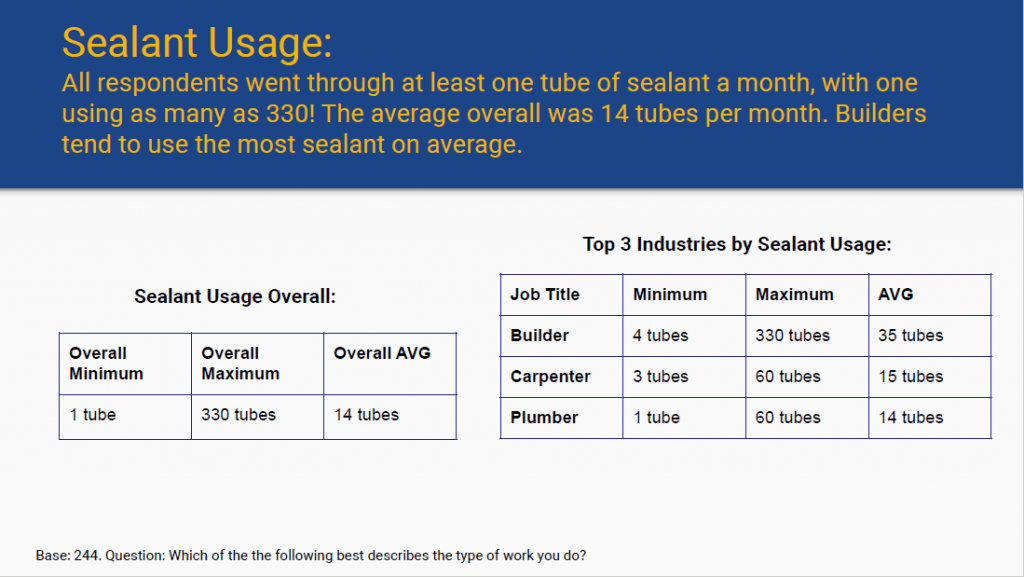 Sealant Usage:
All respondents went through at least one tube of sealant a month, with one using as many as 330! The average overall was 14 tubes per month. Builders tend to use the most sealant on average.

Sealant Usage Overall:

| Overall Minimum | Overall Maximum | Overall AVG |
|---|---|---|
| 1 tube | 330 tubes | 14 tubes |

Top 3 Industries by Sealant Usage:

| Job Title | Minimum | Maximum | AVG |
|---|---|---|---|
| Builder | 4 tubes | 330 tubes | 35 tubes |
| Carpenter | 3 tubes | 60 tubes | 15 tubes |
| Plumber | 1 tube | 60 tubes | 14 tubes |

Base: 244. Question: Which of the the following best describes the type of work you do?